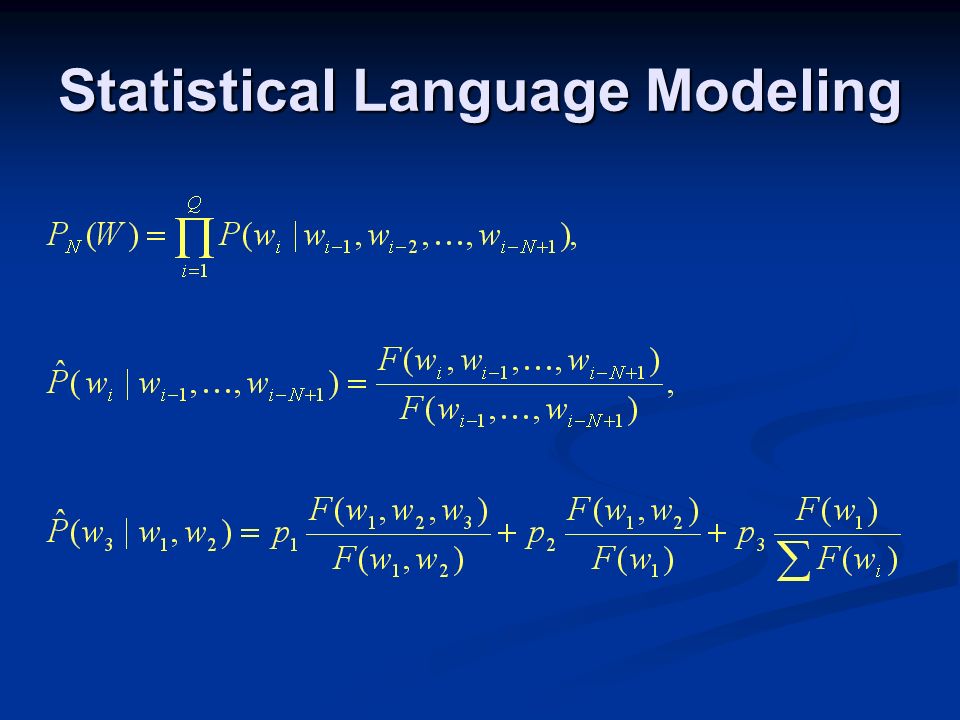 Statistical Language Modeling

$P_N(W) = \prod_{i=1}^{Q} P(w_i \mid w_{i-1}, w_{i-2}, \ldots, w_{i-N+1}),$

$\hat{P}(w_i \mid w_{i-1}, \ldots, w_{i-N+1}) = \frac{F(w_i, w_{i-1}, \ldots, w_{i-N+1})}{F(w_{i-1}, \ldots, w_{i-N+1})},$

$\hat{P}(w_3 \mid w_1, w_2) = p_1 \frac{F(w_1, w_2, w_3)}{F(w_1, w_2)} + p_2 \frac{F(w_1, w_2)}{F(w_1)} + p_3 \frac{F(w_1)}{\sum F(w_i)}$